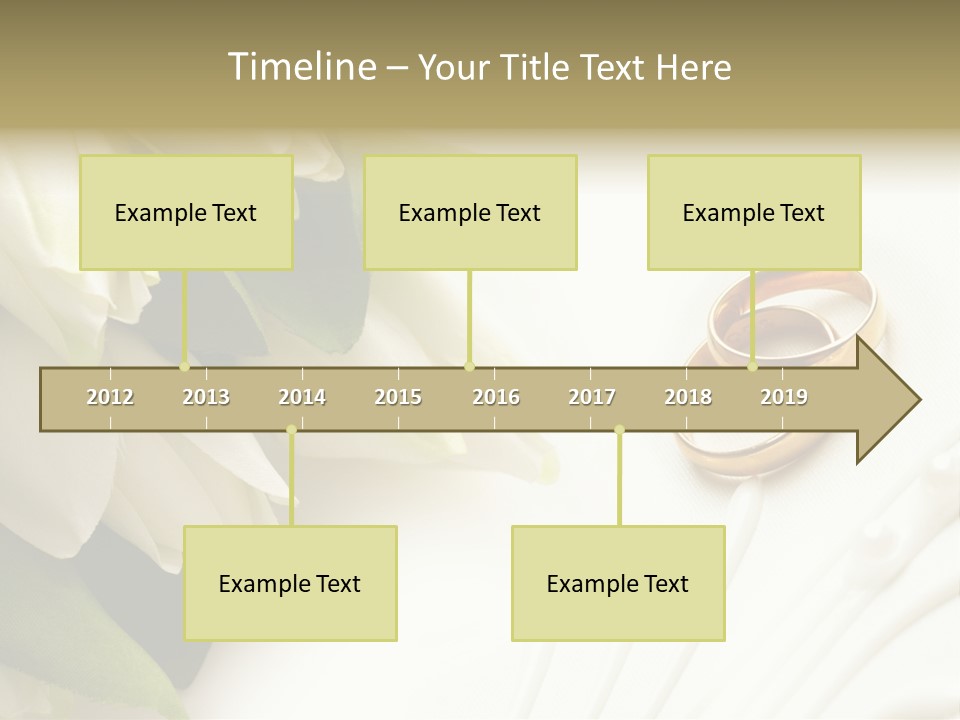 Timeline – Your Title Text Here

Example Text

Example Text

Example Text

2012 2013 2014 2015 2016 2017 2018 2019

Example Text

Example Text